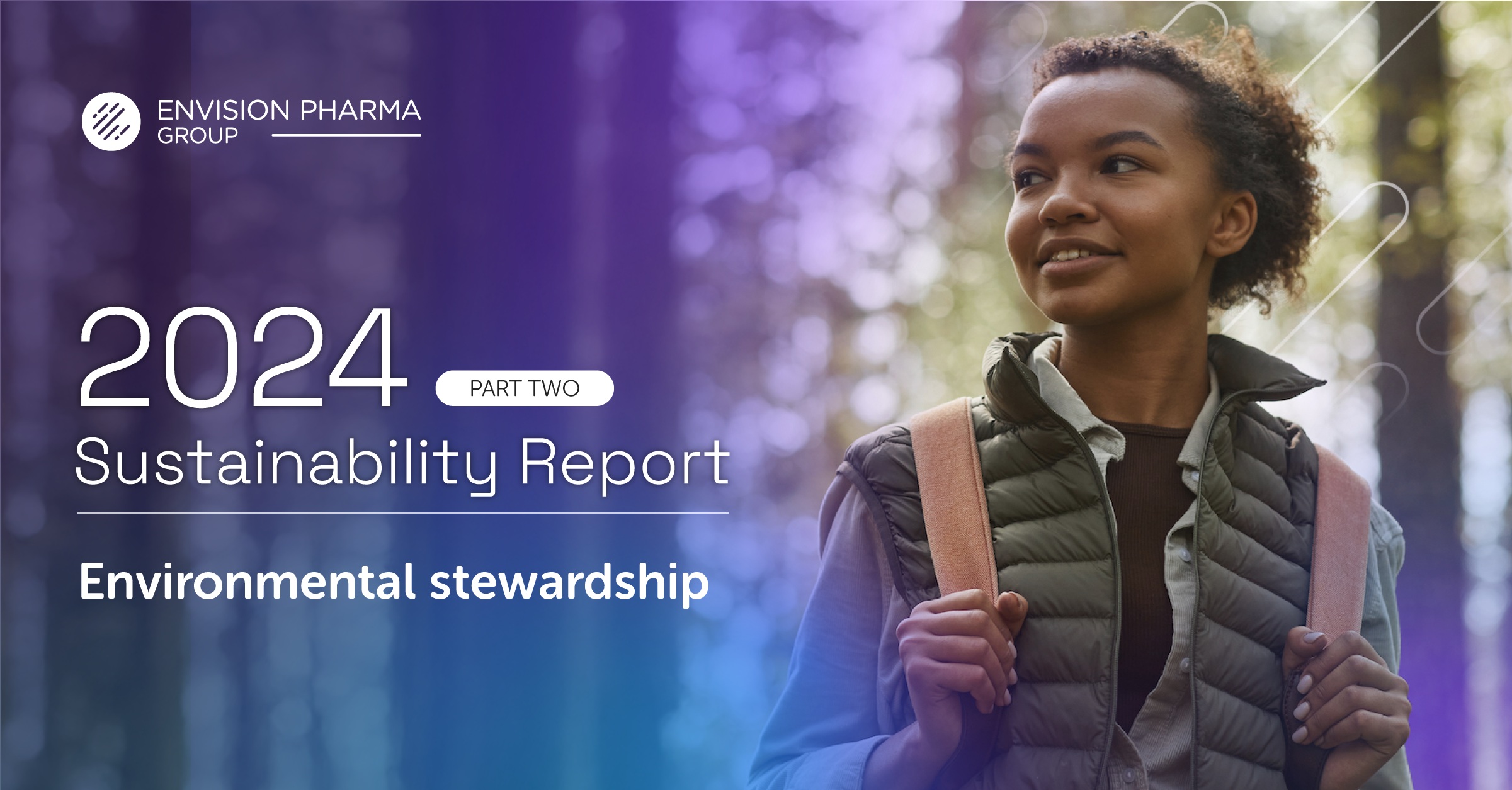 ENVISION PHARMA GROUP

2024 PART TWO

Sustainability Report

Environmental stewardship